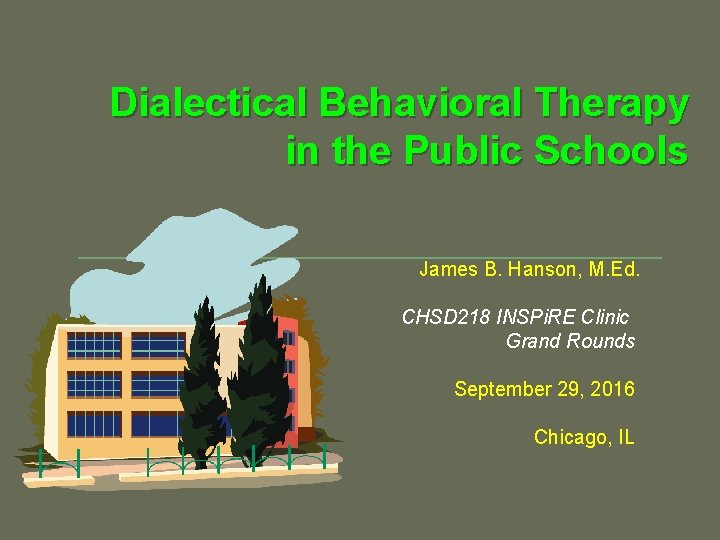 Dialectical Behavioral Therapy in the Public Schools

James B. Hanson, M.Ed.

CHSD218 INSPiRE Clinic Grand Rounds

September 29, 2016

Chicago, IL